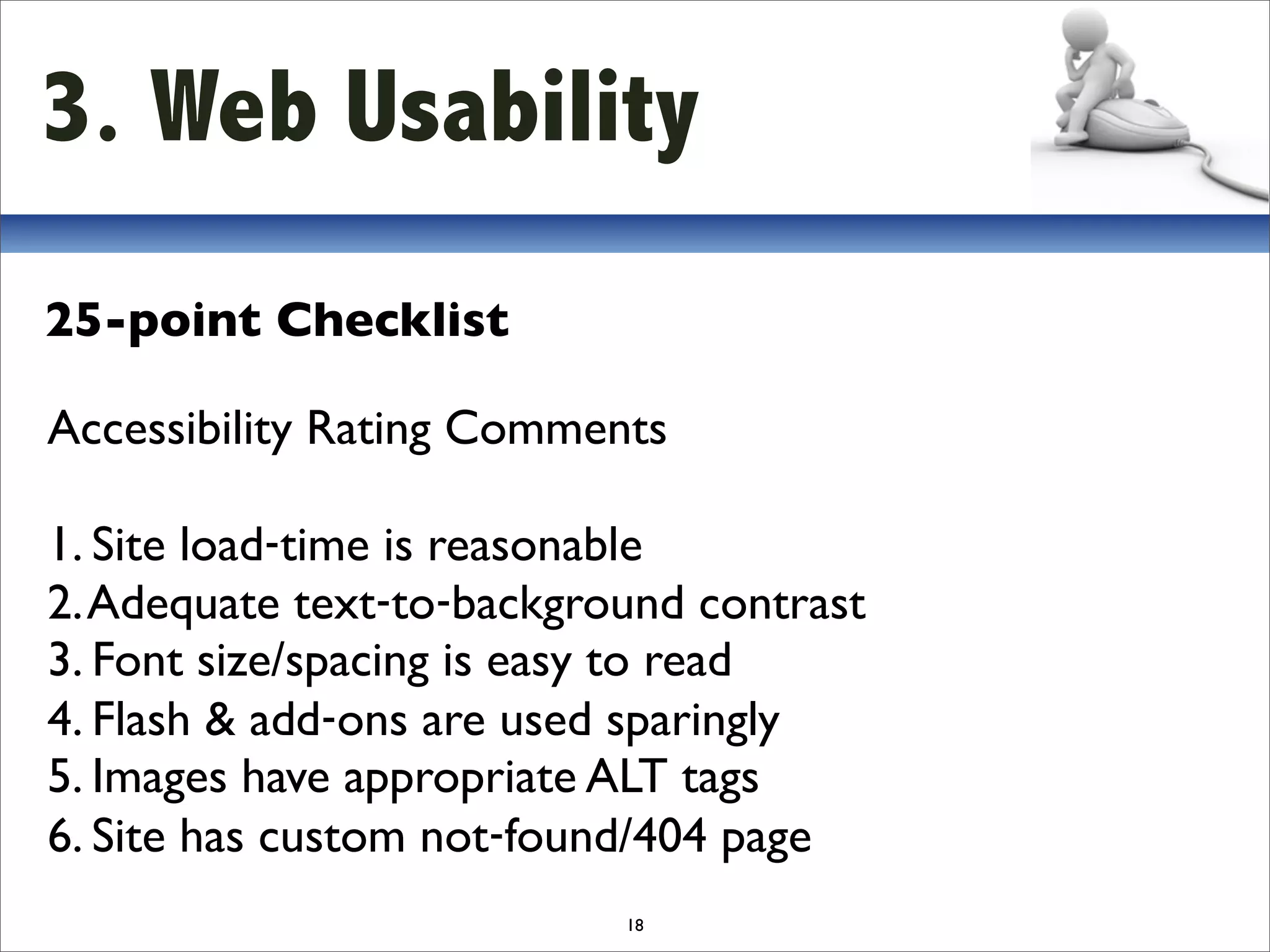 3. Web Usability

25-point Checklist

Accessibility Rating Comments

1. Site load-time is reasonable
2. Adequate text-to-background contrast
3. Font size/spacing is easy to read
4. Flash & add-ons are used sparingly
5. Images have appropriate ALT tags
6. Site has custom not-found/404 page

18